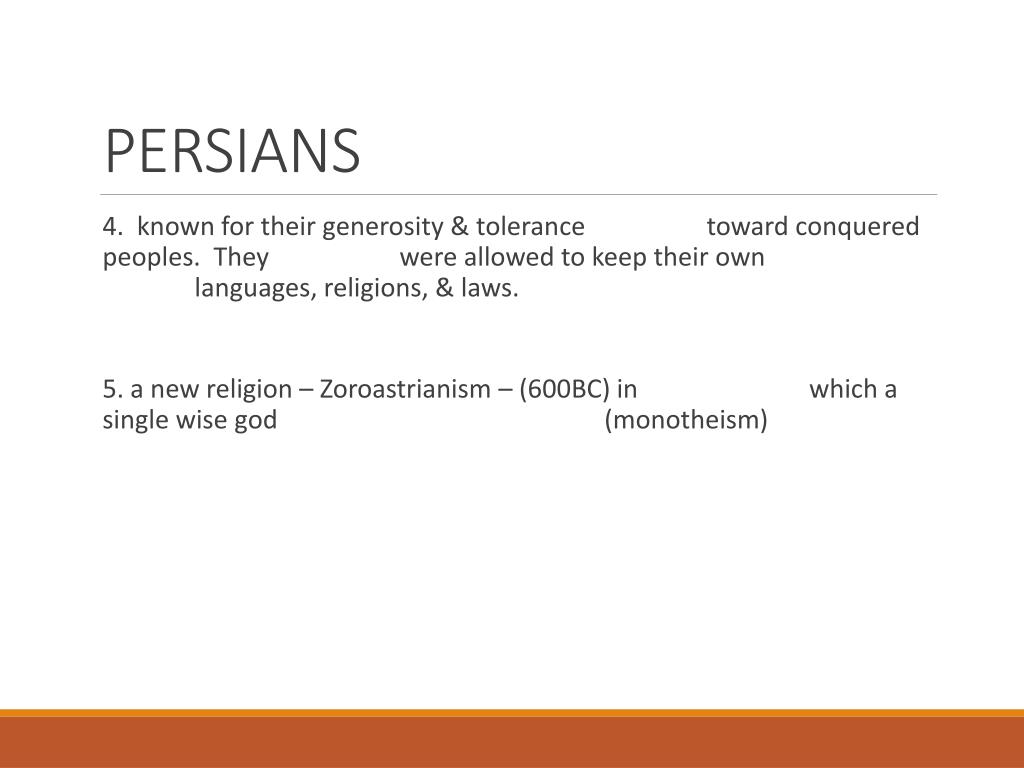 PERSIANS

4. known for their generosity & tolerance toward conquered peoples. They were allowed to keep their own languages, religions, & laws.

5. a new religion – Zoroastrianism – (600BC) in which a single wise god (monotheism)